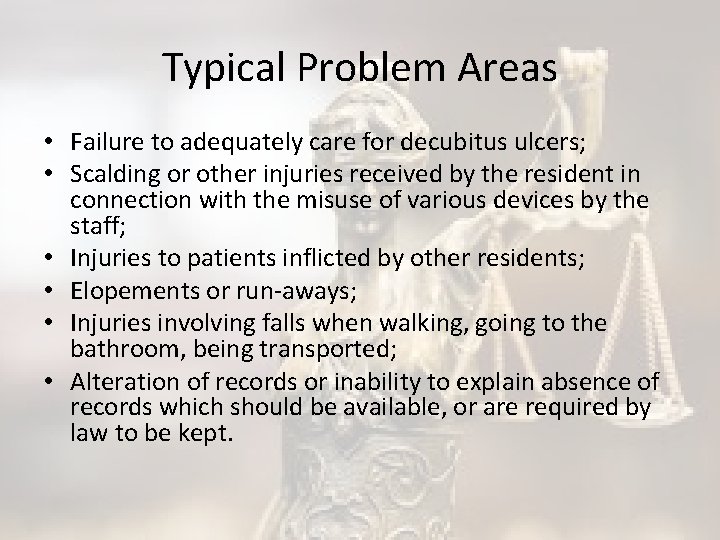 Typical Problem Areas

• Failure to adequately care for decubitus ulcers;
• Scalding or other injuries received by the resident in connection with the misuse of various devices by the staff;
• Injuries to patients inflicted by other residents;
• Elopements or run-aways;
• Injuries involving falls when walking, going to the bathroom, being transported;
• Alteration of records or inability to explain absence of records which should be available, or are required by law to be kept.